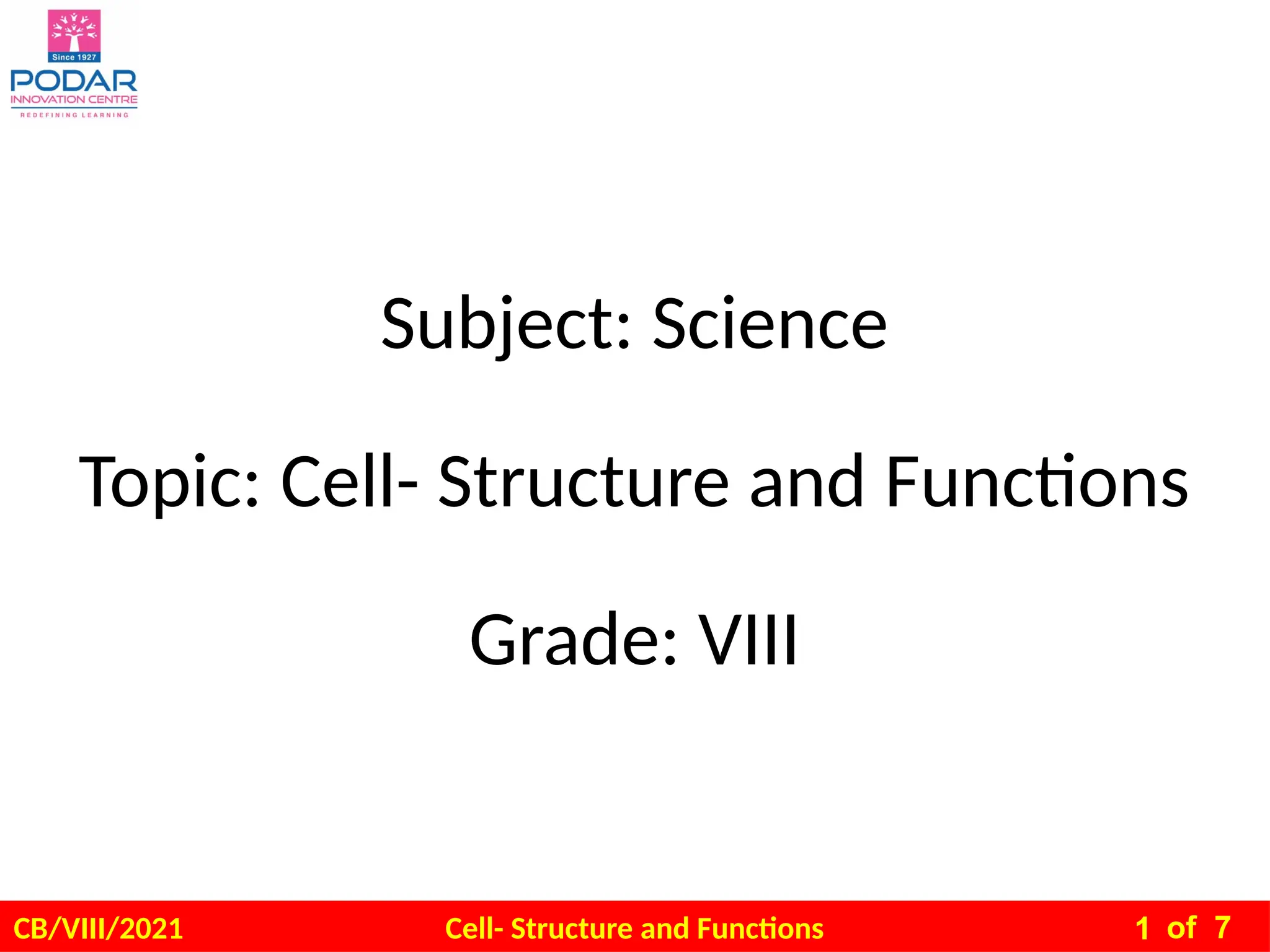 Since 1927
PODAR
INNOVATION CENTRE
REDEFINING LEARNING

Subject: Science

Topic: Cell- Structure and Functions

Grade: VIII

CB/VIII/2021 Cell- Structure and Functions 1 of 7